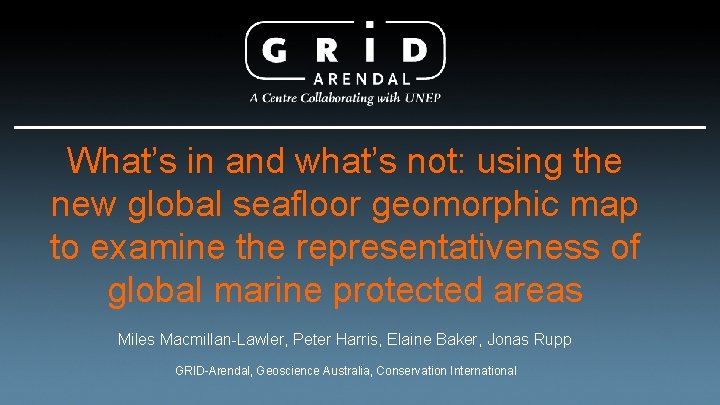 GRID
ARENDAL
A Centre Collaborating with UNEP

What's in and what's not: using the new global seafloor geomorphic map to examine the representativeness of global marine protected areas

Miles Macmillan-Lawler, Peter Harris, Elaine Baker, Jonas Rupp

GRID-Arendal, Geoscience Australia, Conservation International